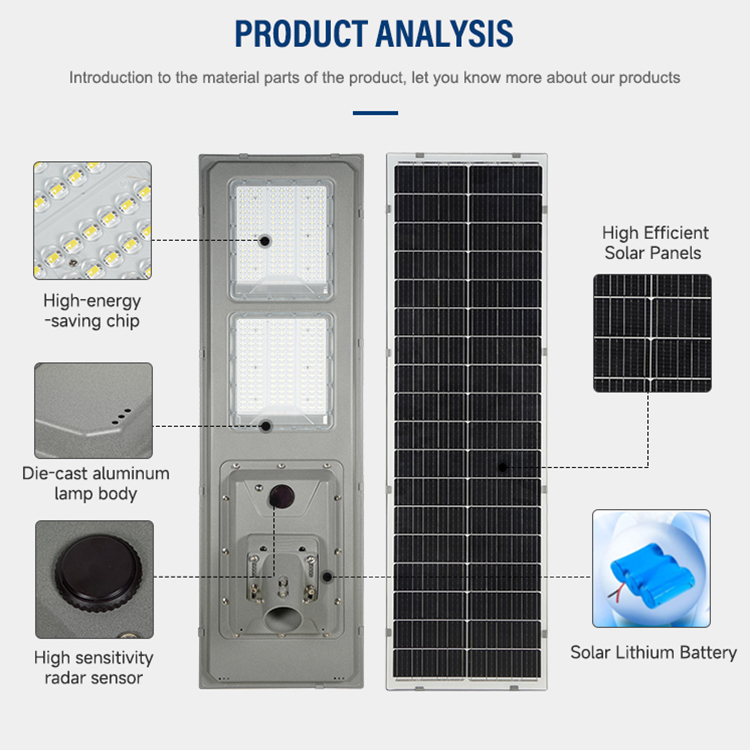 PRODUCT ANALYSIS

Introduction to the material parts of the product, let you know more about our products

High-energy -saving chip

Die-cast aluminum lamp body

High sensitivity radar sensor

High Efficient Solar Panels

Solar Lithium Battery